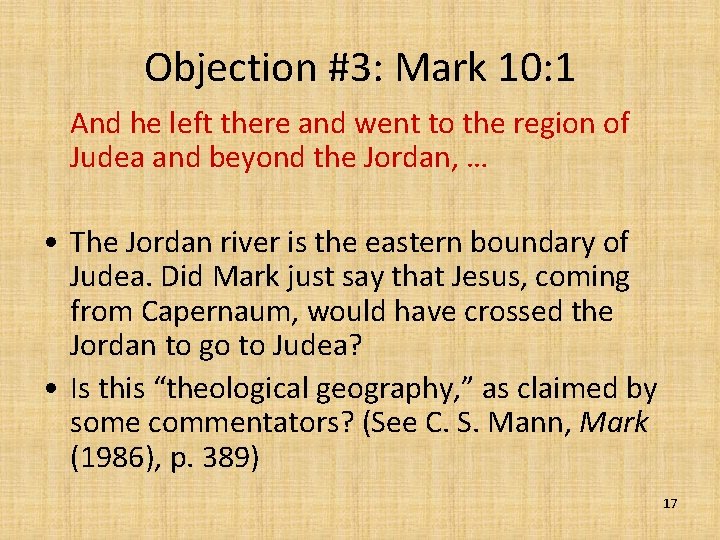 Objection #3: Mark 10:1

And he left there and went to the region of Judea and beyond the Jordan, …

• The Jordan river is the eastern boundary of Judea. Did Mark just say that Jesus, coming from Capernaum, would have crossed the Jordan to go to Judea?
• Is this “theological geography,” as claimed by some commentators? (See C. S. Mann, Mark (1986), p. 389)

17